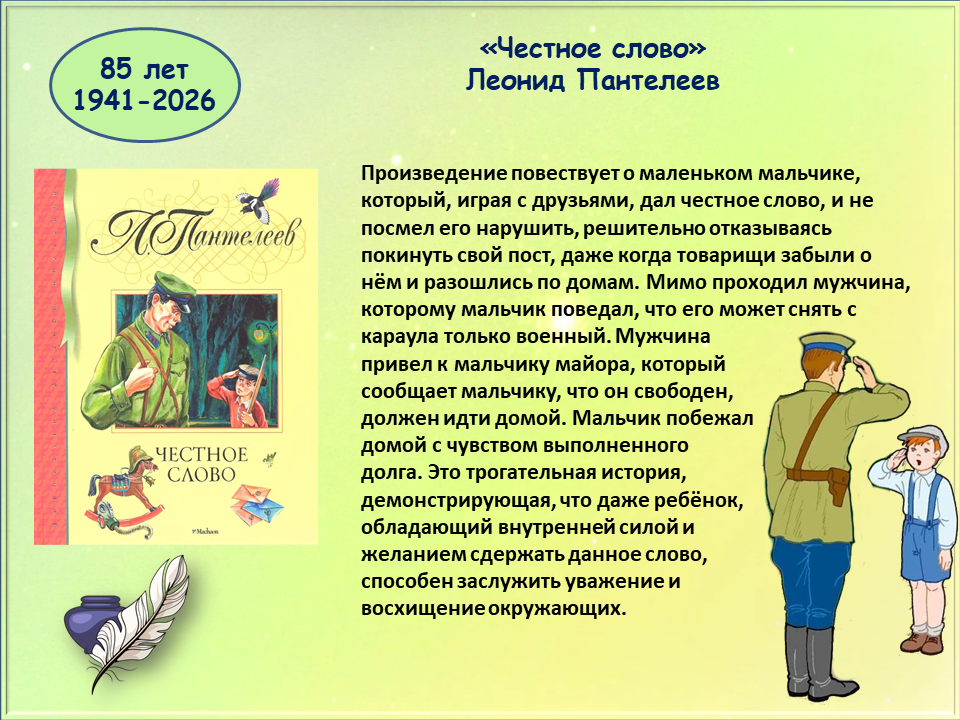 85 лет
1941-2026

«Честное слово»
Леонид Пантелеев

Л. Пантелеев

ЧЕСТНОЕ СЛОВО

Machaon

Произведение повествует о маленьком мальчике, который, играя с друзьями, дал честное слово, и не посмел его нарушить, решительно отказываясь покинуть свой пост, даже когда товарищи забыли о нём и разошлись по домам. Мимо проходил мужчина, которому мальчик поведал, что его может снять с караула только военный. Мужчина привел к мальчику майора, который сообщает мальчику, что он свободен, должен идти домой. Мальчик побежал домой с чувством выполненного долга. Это трогательная история, демонстрирующая, что даже ребёнок, обладающий внутренней силой и желанием сдержать данное слово, способен заслужить уважение и восхищение окружающих.